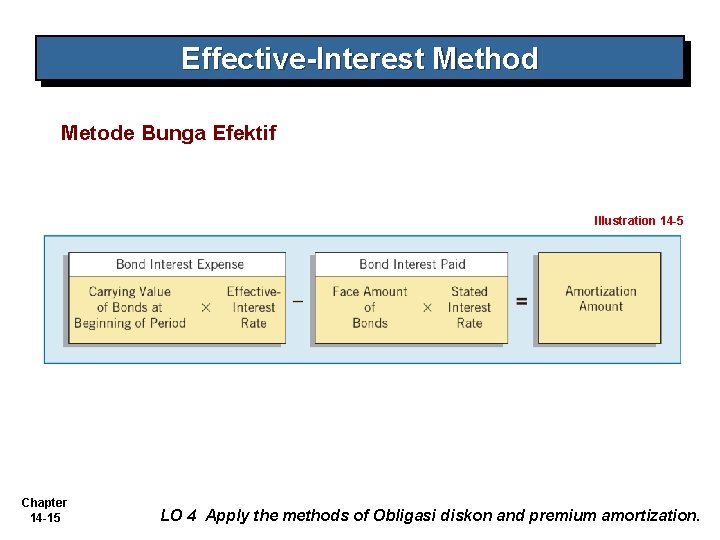 Effective-Interest Method

Metode Bunga Efektif

Illustration 14-5

Bond Interest Expense

Carrying Value of Bonds at Beginning of Period × Effective-Interest Rate

−

Bond Interest Paid

Face Amount of Bonds × Stated Interest Rate

=

Amortization Amount

Chapter 14-15

LO 4 Apply the methods of Obligasi diskon and premium amortization.